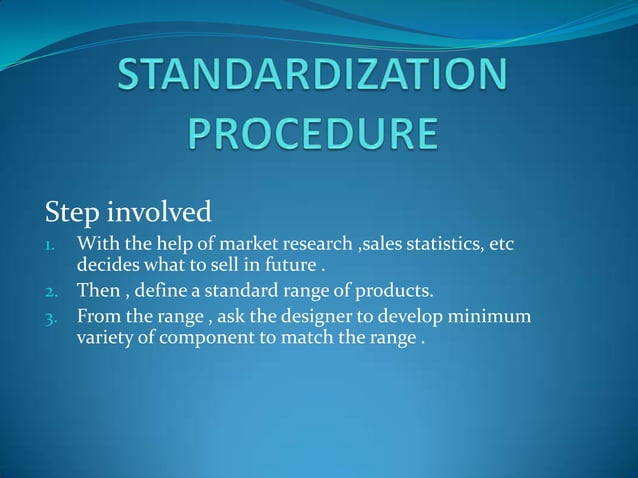 STANDARDIZATION PROCEDURE

Step involved

1. With the help of market research ,sales statistics, etc decides what to sell in future .
2. Then , define a standard range of products.
3. From the range , ask the designer to develop minimum variety of component to match the range .